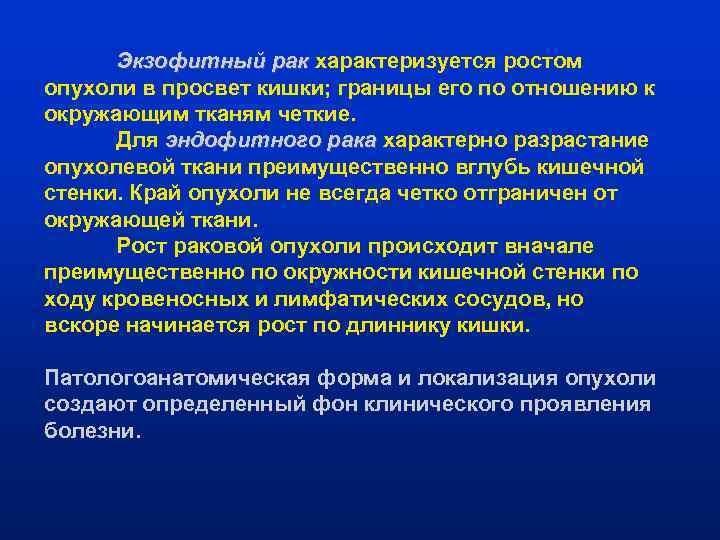 Экзофитный рак характеризуется ростом опухоли в просвет кишки; границы его по отношению к окружающим тканям четкие.

Для эндофитного рака характерно разрастание опухолевой ткани преимущественно вглубь кишечной стенки. Край опухоли не всегда четко отграничен от окружающей ткани.

Рост раковой опухоли происходит вначале преимущественно по окружности кишечной стенки по ходу кровеносных и лимфатических сосудов, но вскоре начинается рост по длиннику кишки.

Патологоанатомическая форма и локализация опухоли создают определенный фон клинического проявления болезни.